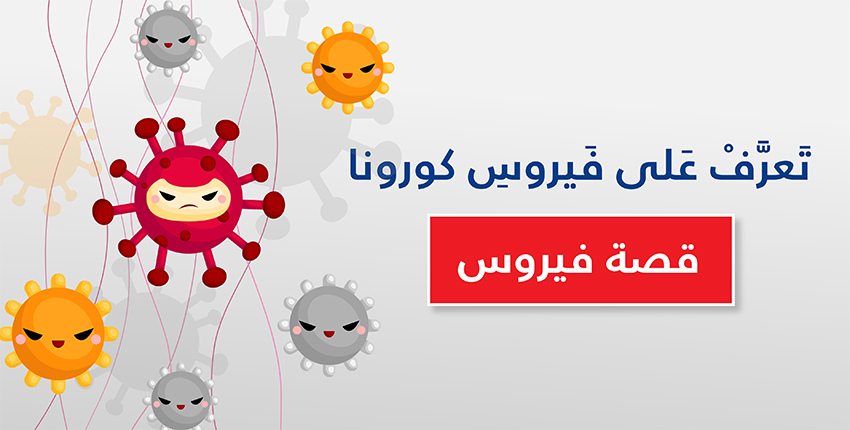 تَعرَّفْ عَلى فَيروسِ كورونا

قصة فيروس